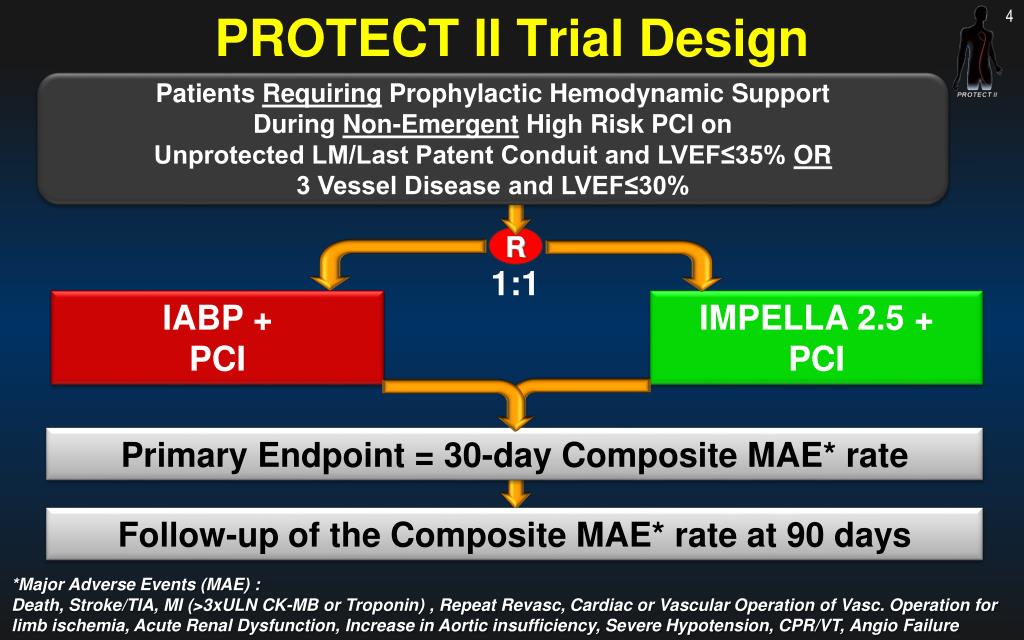 4

PROTECT II Trial Design

PROTECT II

Patients Requiring Prophylactic Hemodynamic Support During Non-Emergent High Risk PCI on Unprotected LM/Last Patent Conduit and LVEF≤35% OR 3 Vessel Disease and LVEF≤30%

R

1:1

IABP + PCI

IMPELLA 2.5 + PCI

Primary Endpoint = 30-day Composite MAE* rate

Follow-up of the Composite MAE* rate at 90 days

*Major Adverse Events (MAE) :
Death, Stroke/TIA, MI (>3xULN CK-MB or Troponin) , Repeat Revasc, Cardiac or Vascular Operation of Vasc. Operation for limb ischemia, Acute Renal Dysfunction, Increase in Aortic insufficiency, Severe Hypotension, CPR/VT, Angio Failure